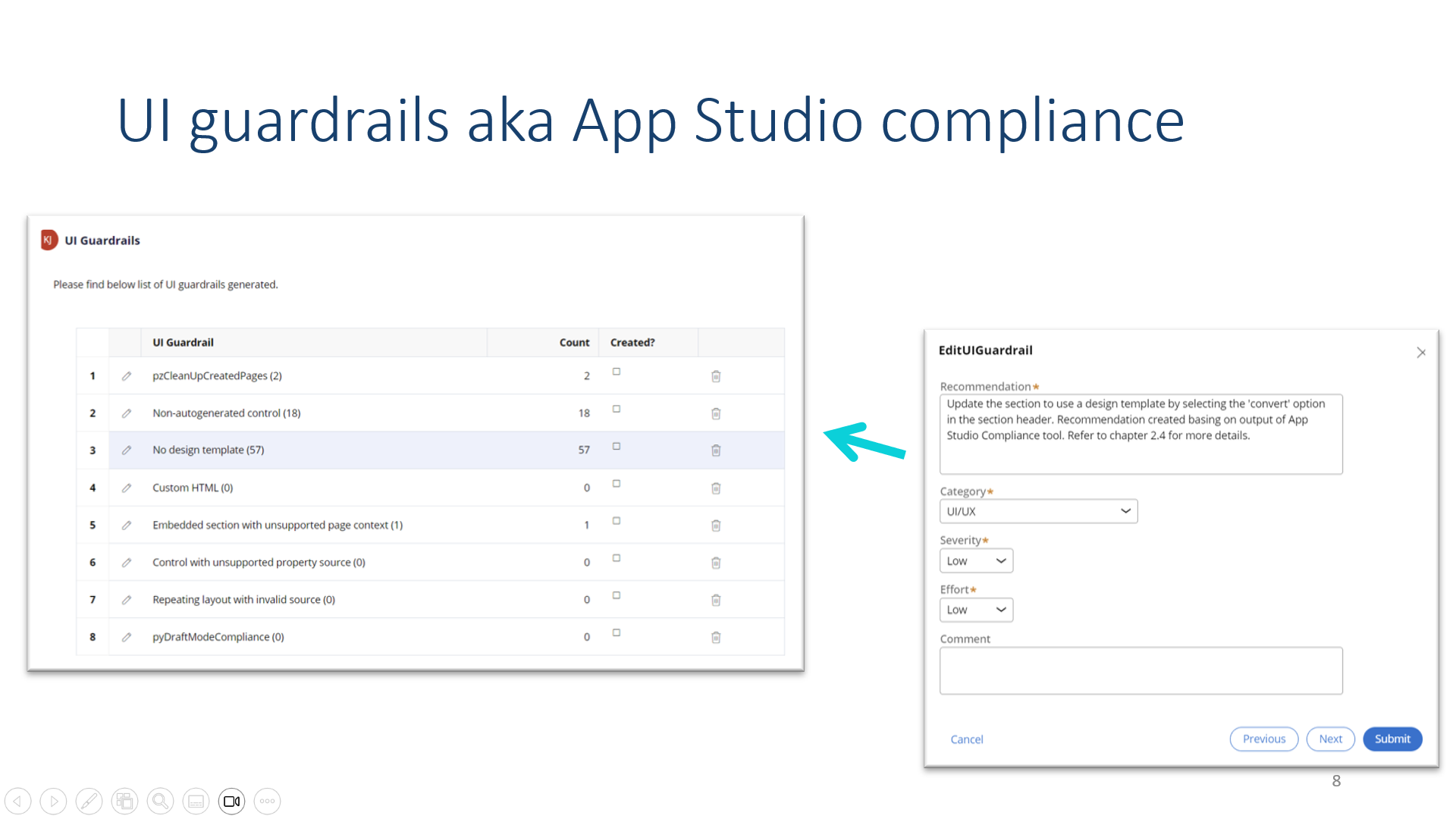 UI guardrails aka App Studio compliance

KJ UI Guardrails

Please find below list of UI guardrails generated.

| | | UI Guardrail | Count | Created? | |
|---|---|---|---|---|---|
| 1 | | pzCleanUpCreatedPages (2) | 2 | | |
| 2 | | Non-autogenerated control (18) | 18 | | |
| 3 | | No design template (57) | 57 | | |
| 4 | | Custom HTML (0) | 0 | | |
| 5 | | Embedded section with unsupported page context (1) | 1 | | |
| 6 | | Control with unsupported property source (0) | 0 | | |
| 7 | | Repeating layout with invalid source (0) | 0 | | |
| 8 | | pyDraftModeCompliance (0) | 0 | | |

EditUIGuardrail

Recommendation*

Update the section to use a design template by selecting the 'convert' option in the section header. Recommendation created basing on output of App Studio Compliance tool. Refer to chapter 2.4 for more details.

Category*

UI/UX

Severity*

Low

Effort*

Low

Comment

Cancel

Previous

Next

Submit

8